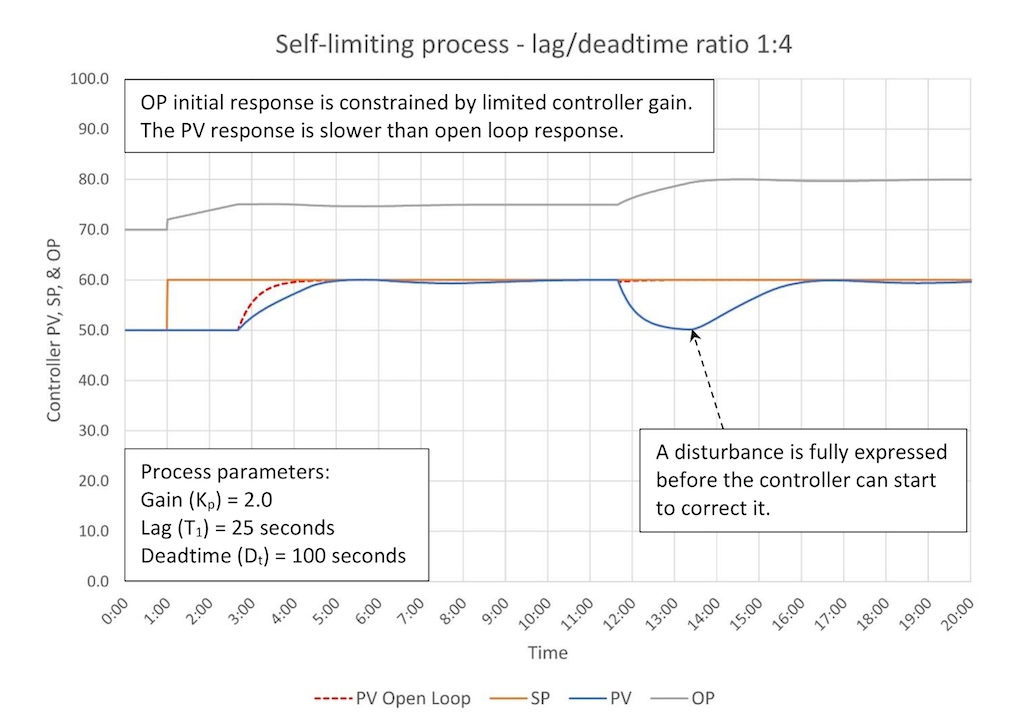 Self-limiting process - lag/deadtime ratio 1:4

OP initial response is constrained by limited controller gain.
The PV response is slower than open loop response.

100.0
90.0
80.0
70.0
60.0
50.0
40.0
30.0
20.0
10.0
0.0

Controller PV, SP, & OP

A disturbance is fully expressed before the controller can start to correct it.

Process parameters:
Gain ($K_p$) = 2.0
Lag ($T_1$) = 25 seconds
Deadtime ($D_t$) = 100 seconds

0:00 1:00 2:00 3:00 4:00 5:00 6:00 7:00 8:00 9:00 10:00 11:00 12:00 13:00 14:00 15:00 16:00 17:00 18:00 19:00 20:00

Time

PV Open Loop SP PV OP